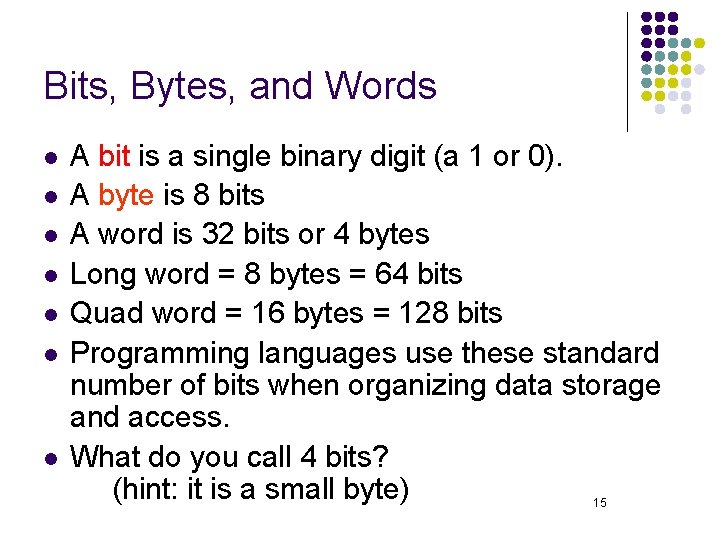 Bits, Bytes, and Words

- A bit is a single binary digit (a 1 or 0).
- A byte is 8 bits
- A word is 32 bits or 4 bytes
- Long word = 8 bytes = 64 bits
- Quad word = 16 bytes = 128 bits
- Programming languages use these standard number of bits when organizing data storage and access.
- What do you call 4 bits?
  (hint: it is a small byte)

15